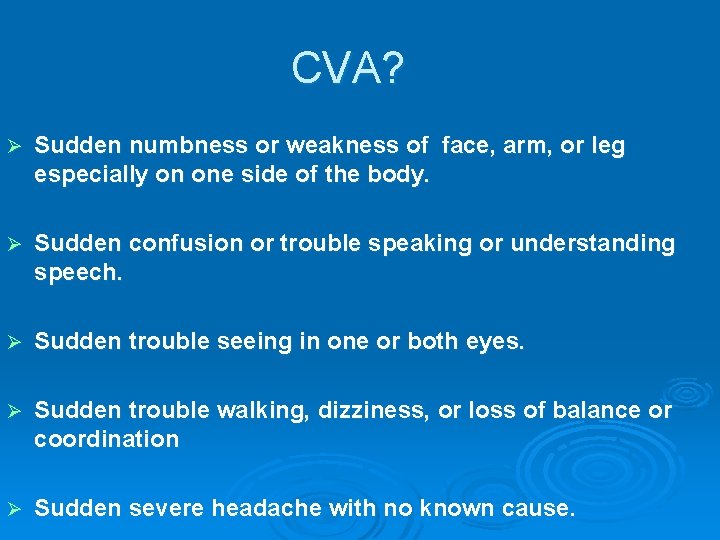 CVA?

➢ Sudden numbness or weakness of face, arm, or leg especially on one side of the body.

➢ Sudden confusion or trouble speaking or understanding speech.

➢ Sudden trouble seeing in one or both eyes.

➢ Sudden trouble walking, dizziness, or loss of balance or coordination

➢ Sudden severe headache with no known cause.